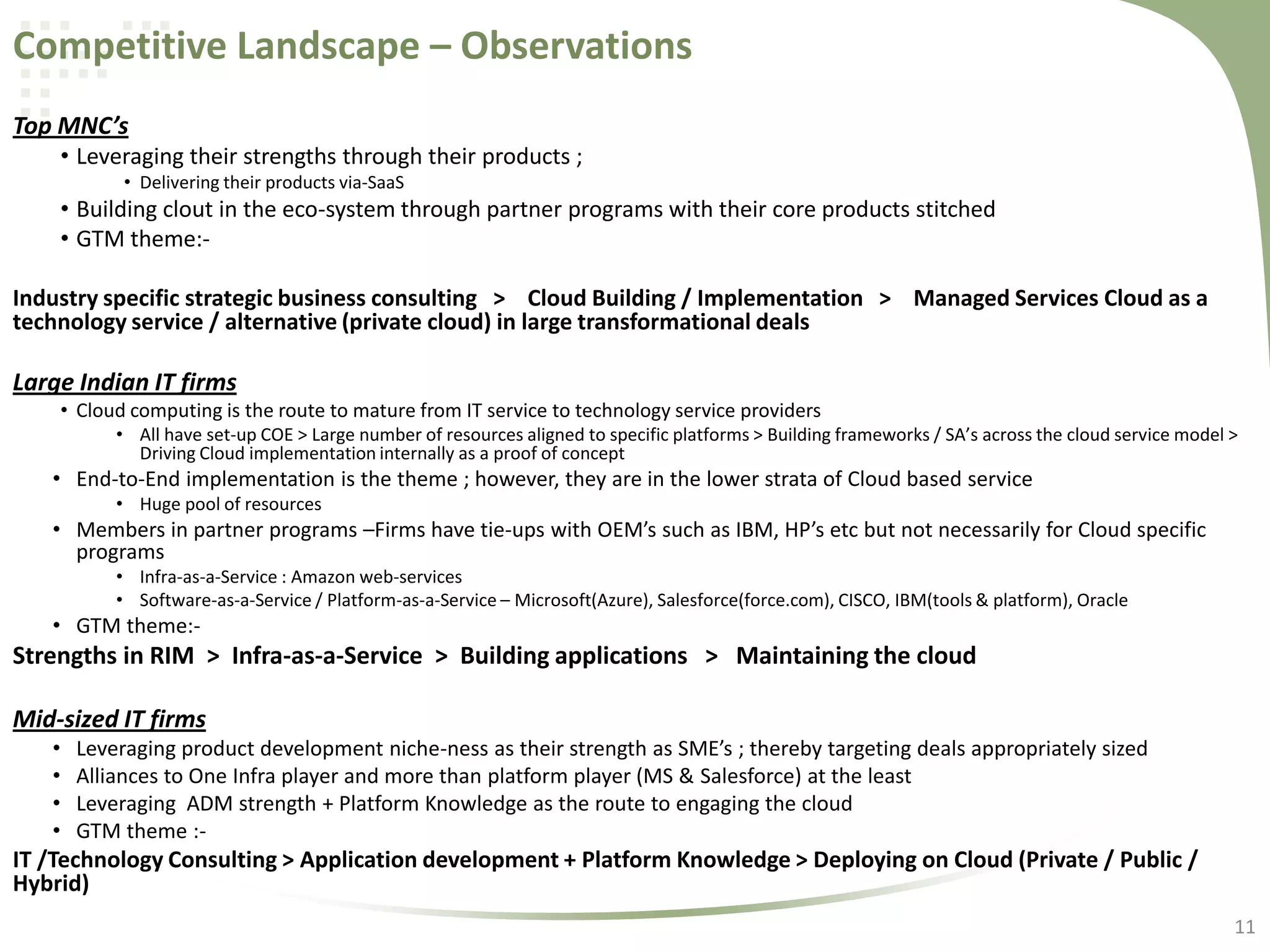 Competitive Landscape – Observations

Top MNC's

• Leveraging their strengths through their products ;
  • Delivering their products via-SaaS
• Building clout in the eco-system through partner programs with their core products stitched
• GTM theme:-

Industry specific strategic business consulting > Cloud Building / Implementation > Managed Services Cloud as a technology service / alternative (private cloud) in large transformational deals

Large Indian IT firms

• Cloud computing is the route to mature from IT service to technology service providers
  • All have set-up COE > Large number of resources aligned to specific platforms > Building frameworks / SA's across the cloud service model > Driving Cloud implementation internally as a proof of concept
• End-to-End implementation is the theme ; however, they are in the lower strata of Cloud based service
  • Huge pool of resources
• Members in partner programs –Firms have tie-ups with OEM's such as IBM, HP's etc but not necessarily for Cloud specific programs
  • Infra-as-a-Service : Amazon web-services
  • Software-as-a-Service / Platform-as-a-Service – Microsoft(Azure), Salesforce(force.com), CISCO, IBM(tools & platform), Oracle
• GTM theme:-

Strengths in RIM > Infra-as-a-Service > Building applications > Maintaining the cloud

Mid-sized IT firms

• Leveraging product development niche-ness as their strength as SME's ; thereby targeting deals appropriately sized
• Alliances to One Infra player and more than platform player (MS & Salesforce) at the least
• Leveraging ADM strength + Platform Knowledge as the route to engaging the cloud
• GTM theme :-

IT /Technology Consulting > Application development + Platform Knowledge > Deploying on Cloud (Private / Public / Hybrid)

11